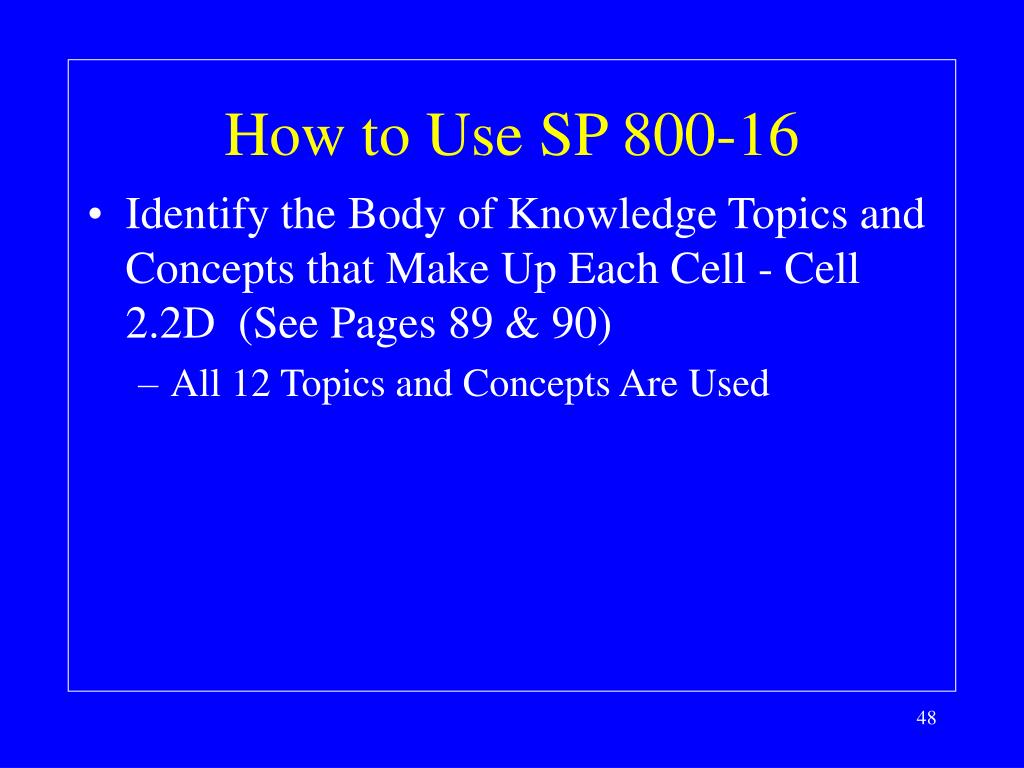 How to Use SP 800-16

• Identify the Body of Knowledge Topics and Concepts that Make Up Each Cell - Cell 2.2D (See Pages 89 & 90)
– All 12 Topics and Concepts Are Used

48